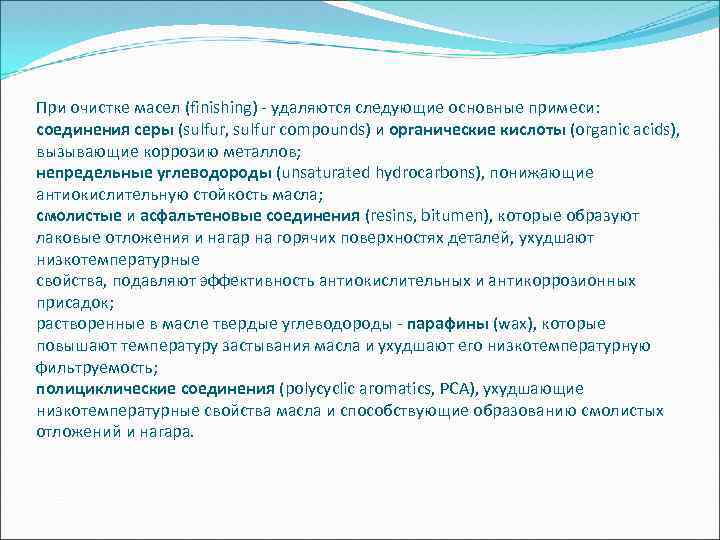 При очистке масел (finishing) - удаляются следующие основные примеси:
соединения серы (sulfur, sulfur compounds) и органические кислоты (organic acids), вызывающие коррозию металлов;
непредельные углеводороды (unsaturated hydrocarbons), понижающие антиокислительную стойкость масла;
смолистые и асфальтеновые соединения (resins, bitumen), которые образуют лаковые отложения и нагар на горячих поверхностях деталей, ухудшают низкотемпературные
свойства, подавляют эффективность антиокислительных и антикоррозионных присадок;
растворенные в масле твердые углеводороды - парафины (wax), которые повышают температуру застывания масла и ухудшают его низкотемпературную фильтруемость;
полициклические соединения (polycyclic aromatics, PCA), ухудшающие низкотемпературные свойства масла и способствующие образованию смолистых отложений и нагара.